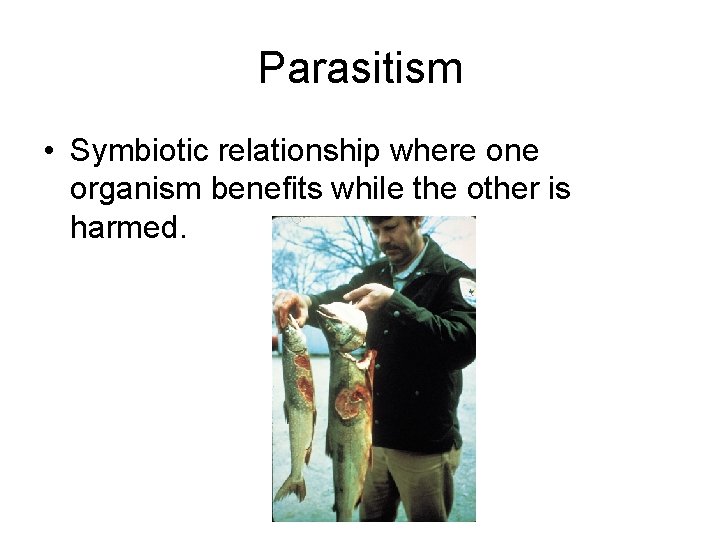 Parasitism

• Symbiotic relationship where one organism benefits while the other is harmed.